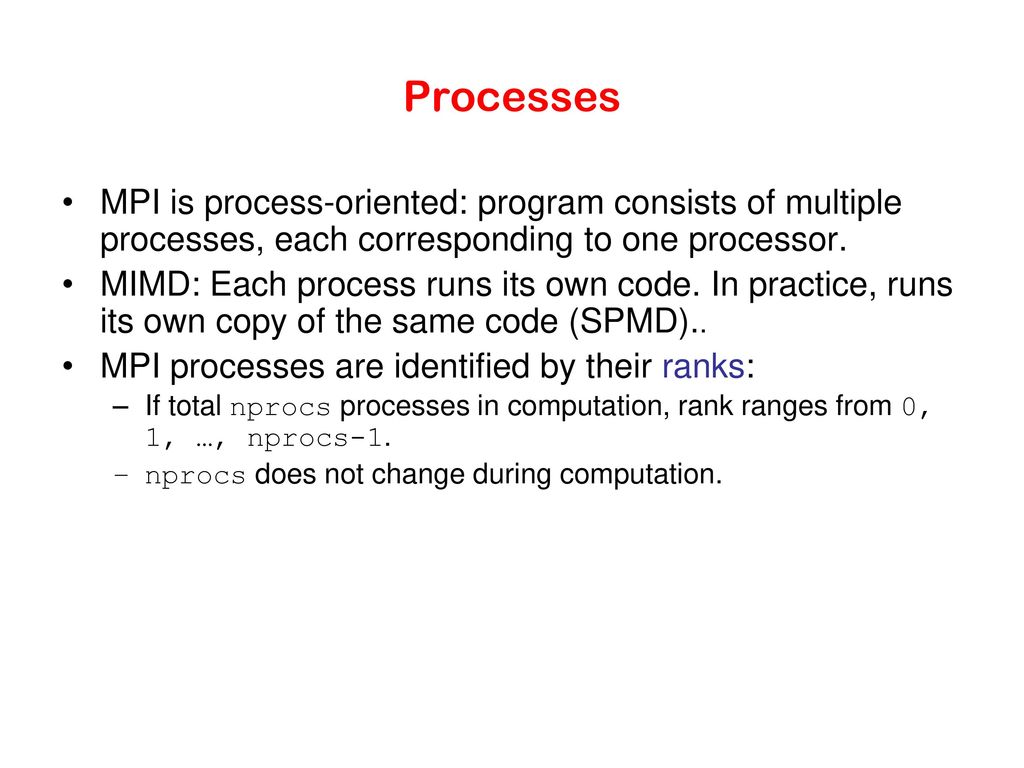 Processes

• MPI is process-oriented: program consists of multiple processes, each corresponding to one processor.
• MIMD: Each process runs its own code. In practice, runs its own copy of the same code (SPMD)..
• MPI processes are identified by their ranks:
– If total nprocs processes in computation, rank ranges from 0, 1, …, nprocs-1.
– nprocs does not change during computation.